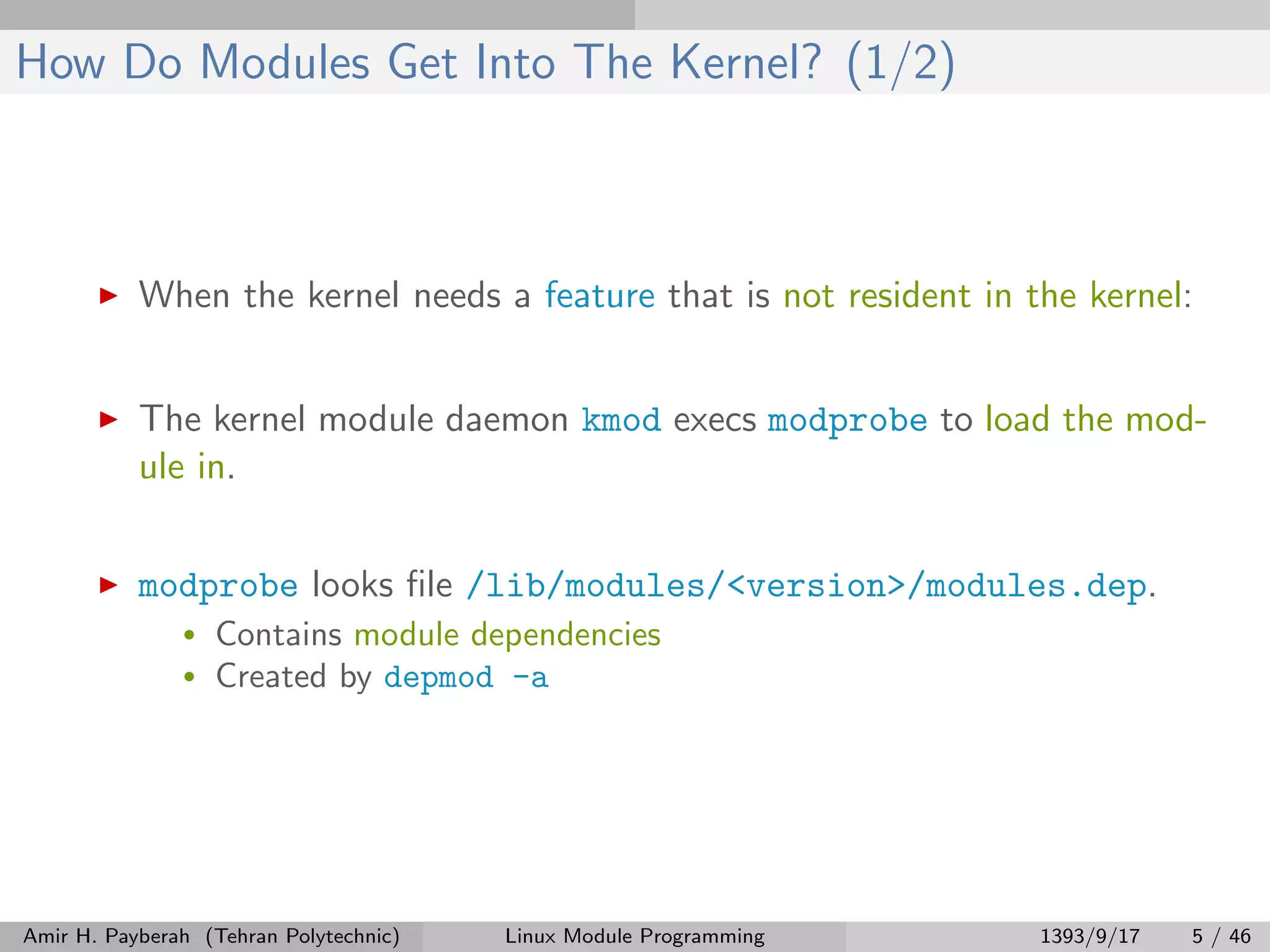 How Do Modules Get Into The Kernel? (1/2)

▶ When the kernel needs a feature that is not resident in the kernel:

▶ The kernel module daemon kmod execs modprobe to load the module in.

▶ modprobe looks file /lib/modules/<version>/modules.dep.
• Contains module dependencies
• Created by depmod -a

Amir H. Payberah (Tehran Polytechnic) Linux Module Programming 1393/9/17 5 / 46